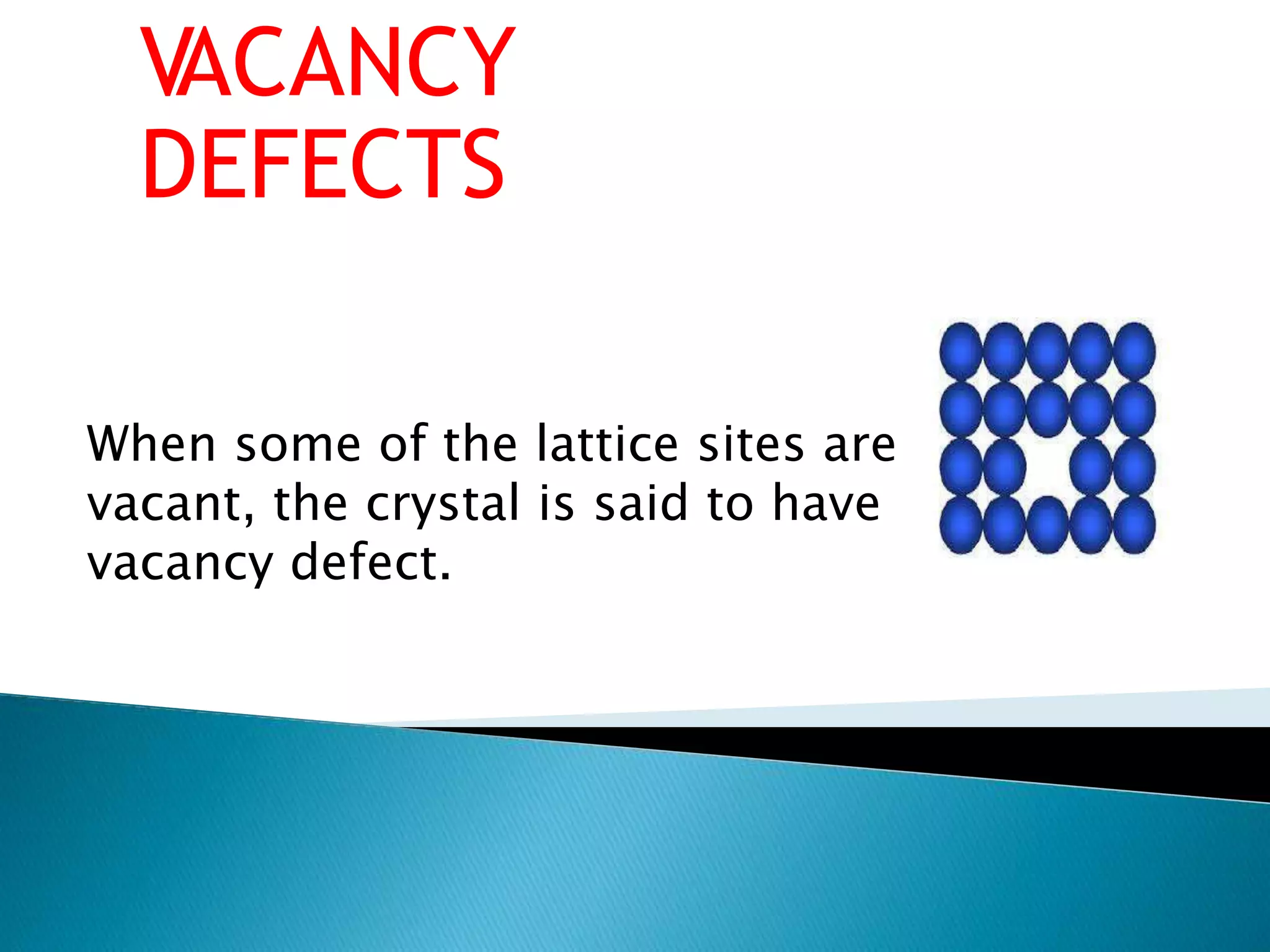 VACANCY DEFECTS

When some of the lattice sites are vacant, the crystal is said to have vacancy defect.